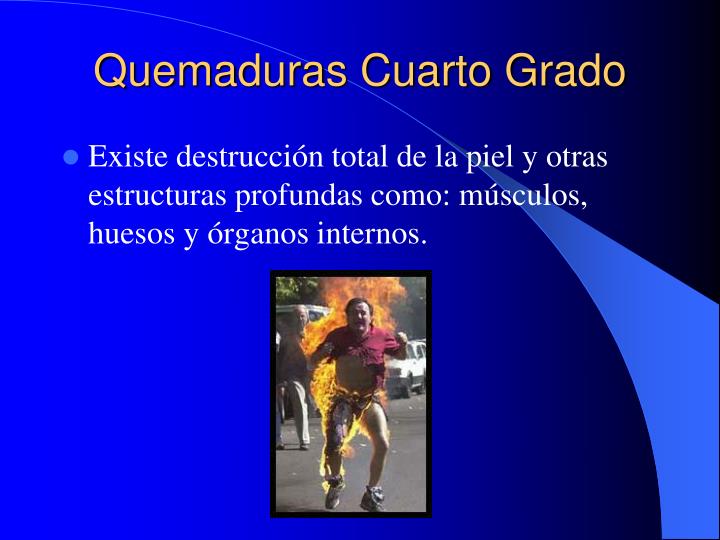 Quemaduras Cuarto Grado

Existe destrucción total de la piel y otras estructuras profundas como: músculos, huesos y órganos internos.